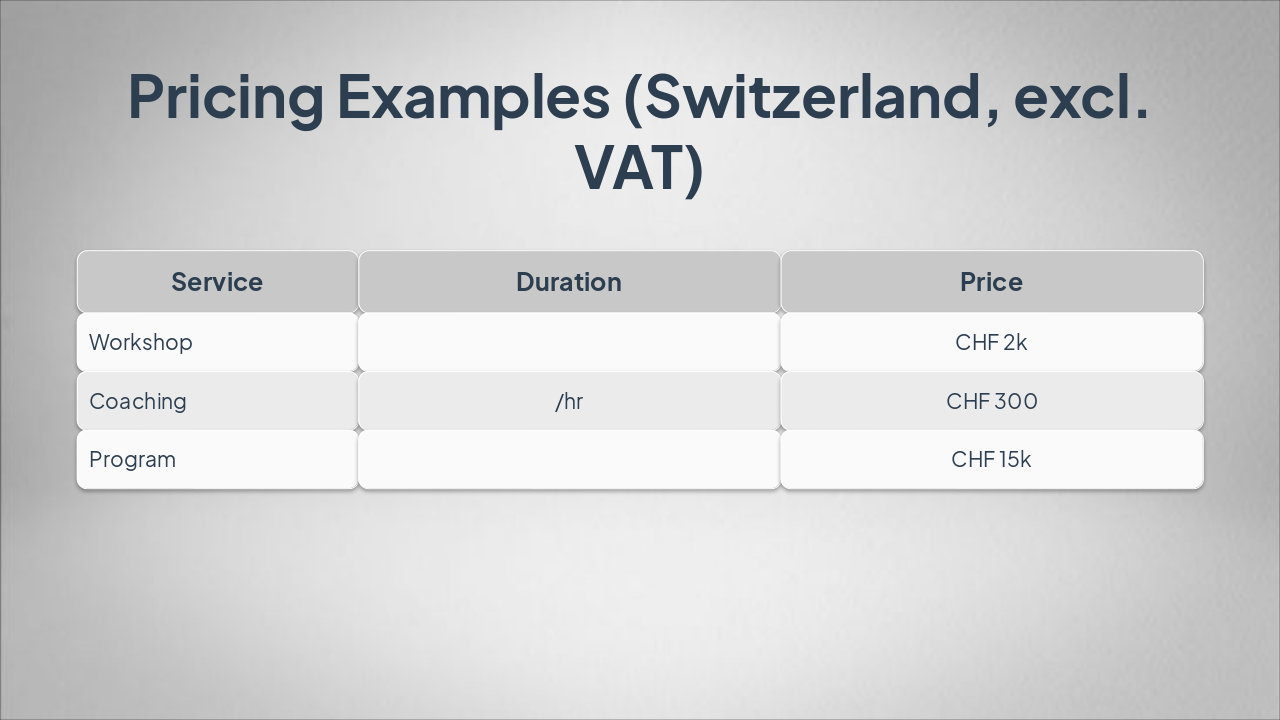 Pricing Examples (Switzerland, excl. VAT)

| Service | Duration | Price |
|---|---|---|
| Workshop | | CHF 2k |
| Coaching | /hr | CHF 300 |
| Program | | CHF 15k |